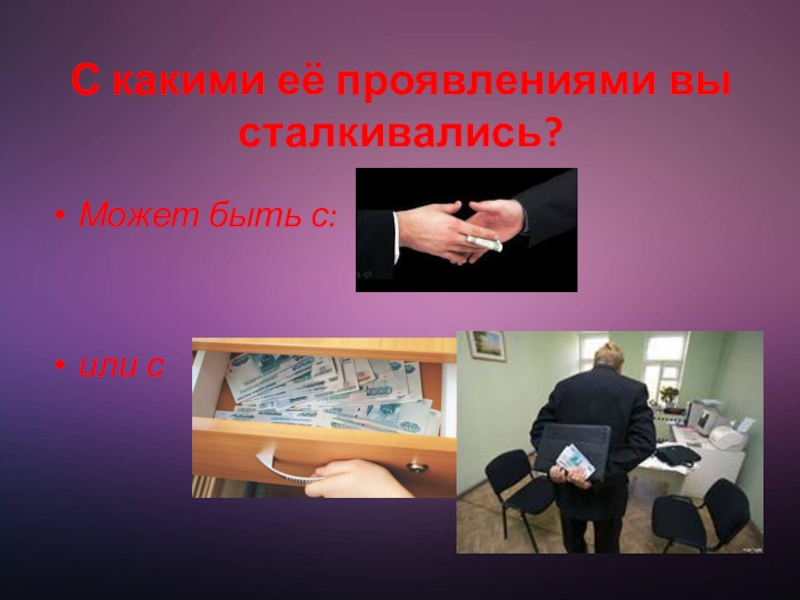 С какими её проявлениями вы сталкивались?

• Может быть с:

• или с